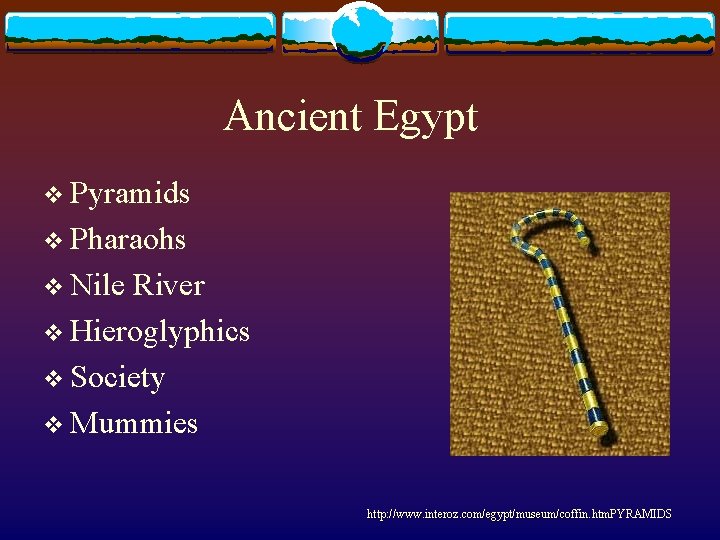 Ancient Egypt

❖ Pyramids
❖ Pharaohs
❖ Nile River
❖ Hieroglyphics
❖ Society
❖ Mummies

http://www.interoz.com/egypt/museum/coffin.htmPYRAMIDS